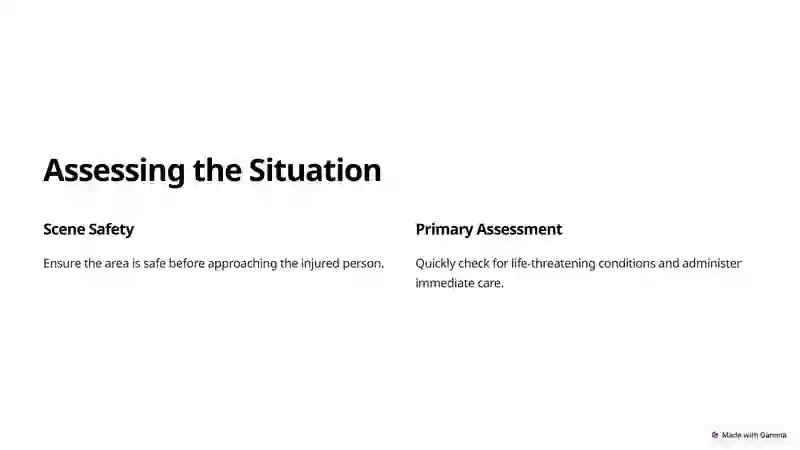 Assessing the Situation

Scene Safety

Ensure the area is safe before approaching the injured person.

Primary Assessment

Quickly check for life-threatening conditions and administer immediate care.

Made with Gamma